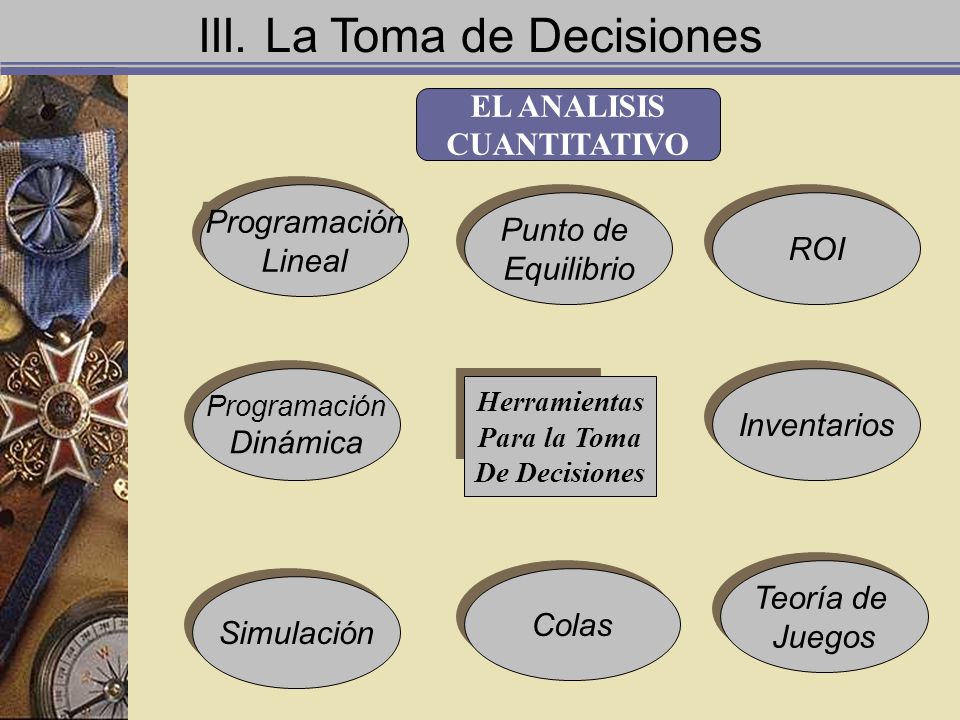 III. La Toma de Decisiones

EL ANALISIS CUANTITATIVO

Programación Lineal

Punto de Equilibrio

ROI

Programación Dinámica

Herramientas Para la Toma De Decisiones

Inventarios

Simulación

Colas

Teoría de Juegos